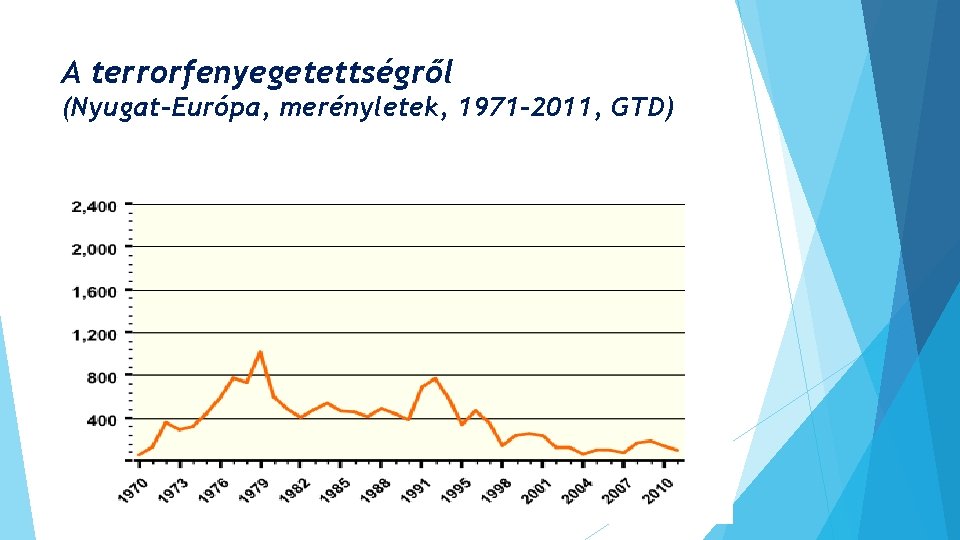 A terrorfenyegetettségről
(Nyugat-Európa, merényletek, 1971-2011, GTD)

2,400
2,000
1,600
1,200
800
400

1970
1973
1976
1979
1982
1985
1988
1991
1995
1998
2001
2004
2007
2010